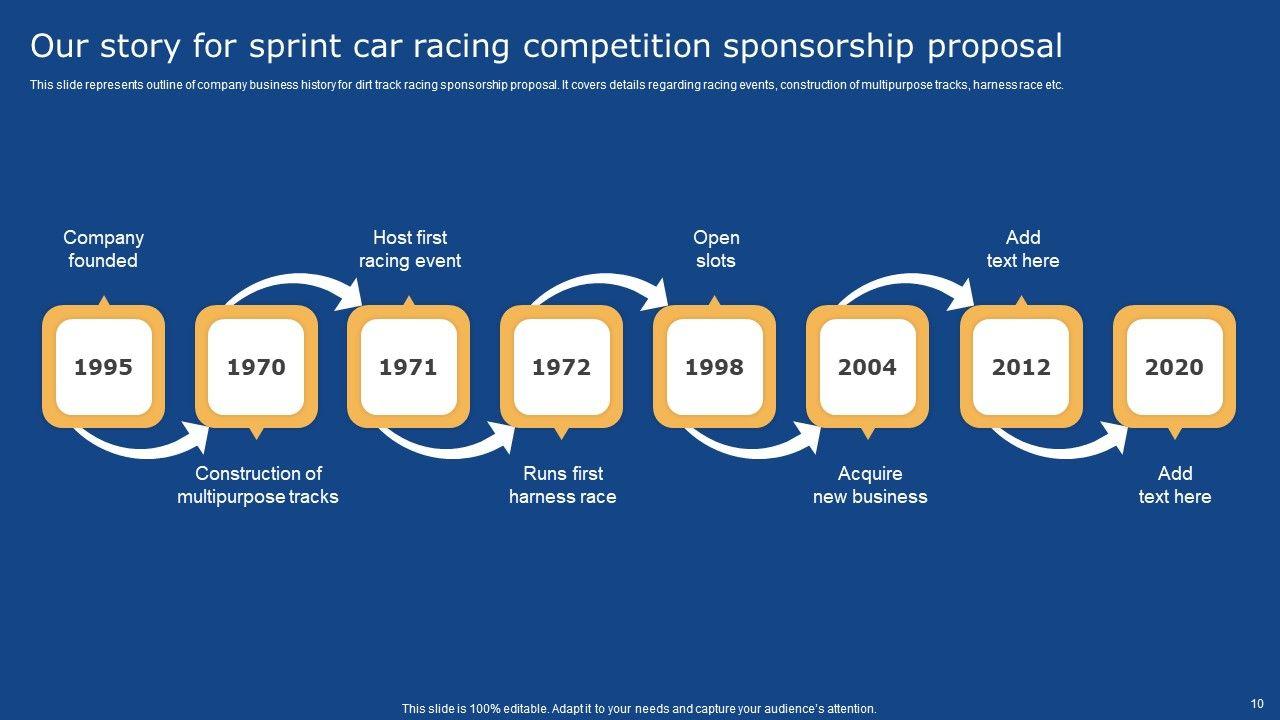 Our story for sprint car racing competition sponsorship proposal

This slide represents outline of company business history for dirt track racing sponsorship proposal. It covers details regarding racing events, construction of multipurpose tracks, harness race etc.

Company founded

1995

Construction of multipurpose tracks

1970

Host first racing event

1971

Runs first harness race

1972

Open slots

1998

Acquire new business

2004

Add text here

2012

Add text here

2020

This slide is 100% editable. Adapt it to your needs and capture your audience's attention.

10